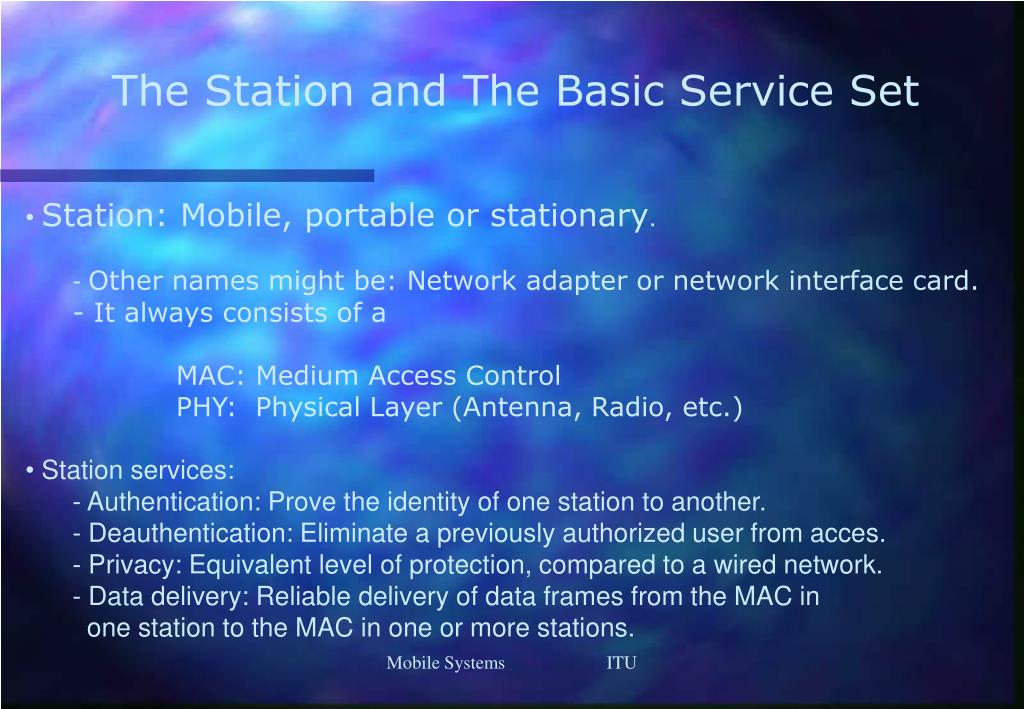 The Station and The Basic Service Set

• Station: Mobile, portable or stationary.

- Other names might be: Network adapter or network interface card.
- It always consists of a

MAC: Medium Access Control
PHY: Physical Layer (Antenna, Radio, etc.)

• Station services:
- Authentication: Prove the identity of one station to another.
- Deauthentication: Eliminate a previously authorized user from acces.
- Privacy: Equivalent level of protection, compared to a wired network.
- Data delivery: Reliable delivery of data frames from the MAC in one station to the MAC in one or more stations.

Mobile Systems ITU